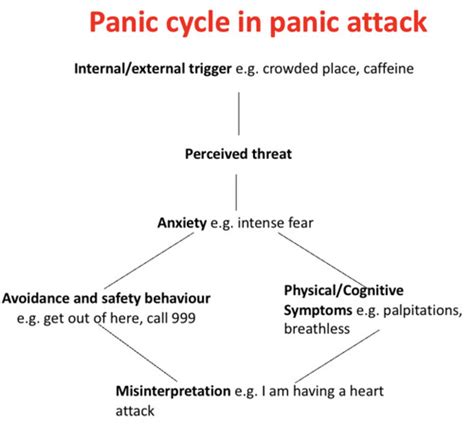 Panic cycle in panic attack

Internal/external trigger e.g. crowded place, caffeine

Perceived threat

Anxiety e.g. intense fear

Avoidance and safety behaviour e.g. get out of here, call 999

Physical/Cognitive Symptoms e.g. palpitations, breathless

Misinterpretation e.g. I am having a heart attack